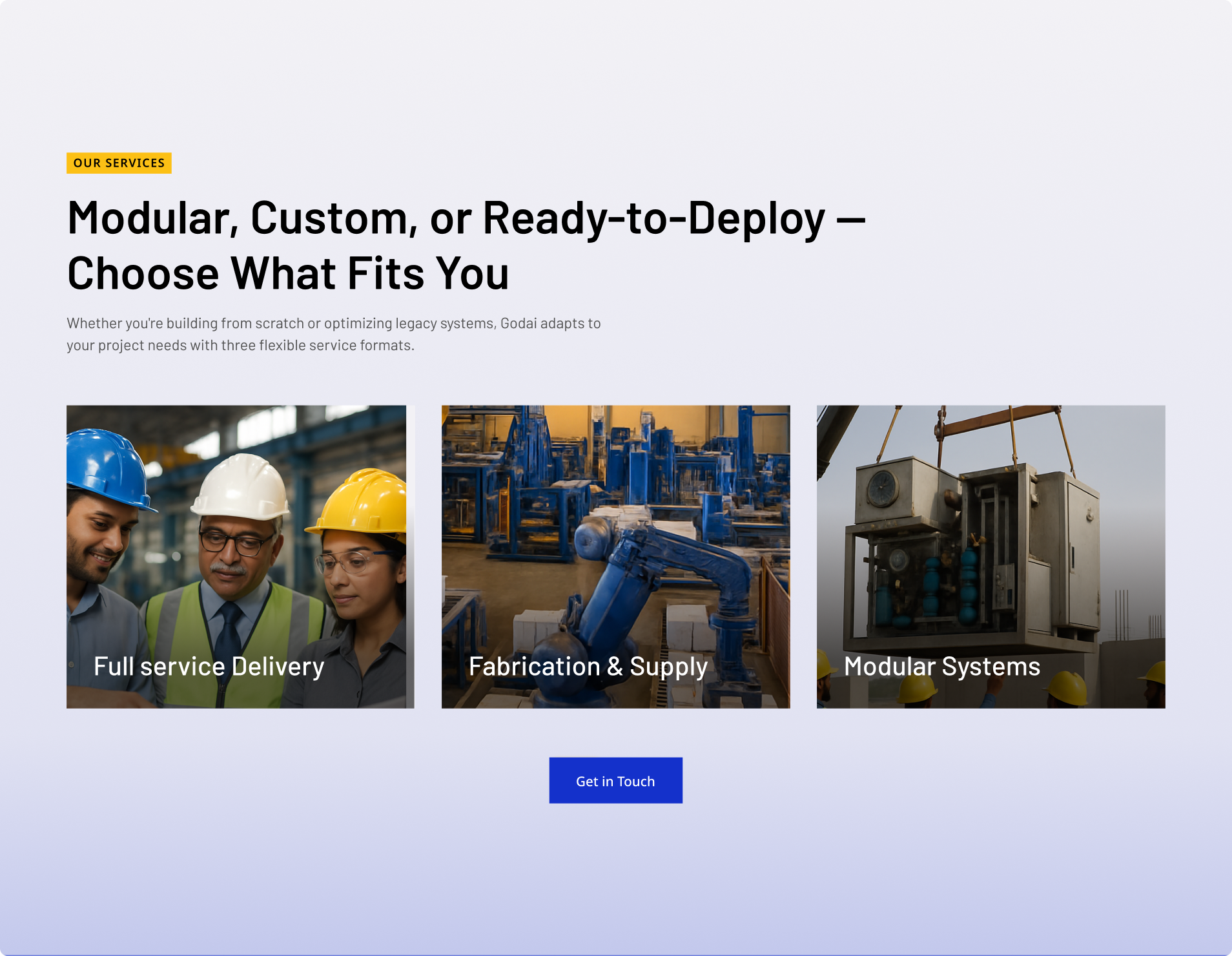 OUR SERVICES

Modular, Custom, or Ready-to-Deploy — Choose What Fits You

Whether you're building from scratch or optimizing legacy systems, Godai adapts to your project needs with three flexible service formats.

Full service Delivery

Fabrication & Supply

Modular Systems

Get in Touch